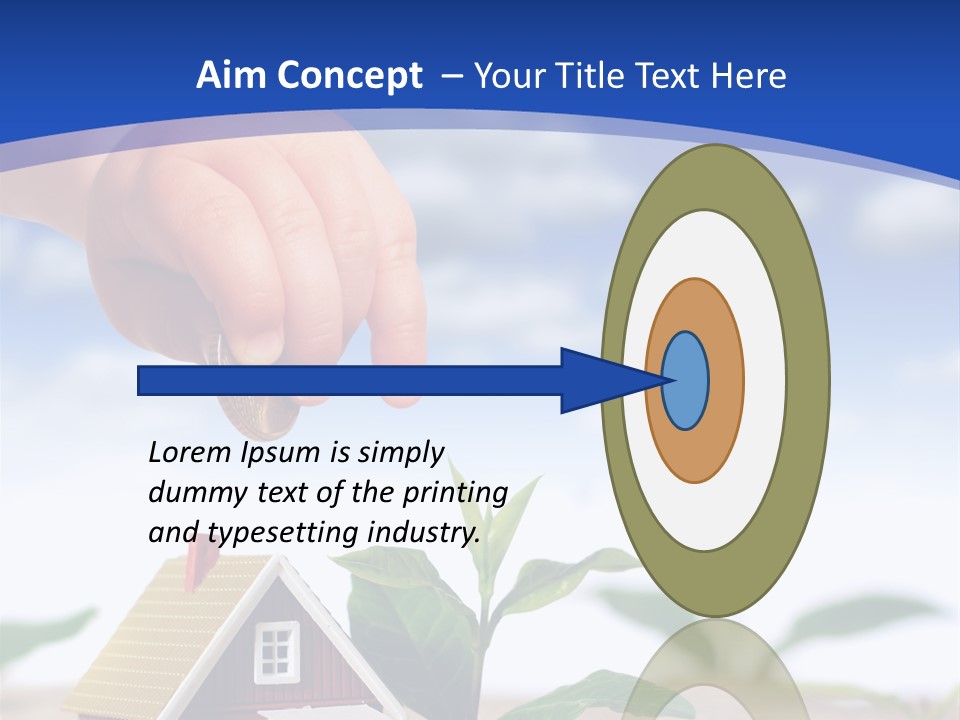 Aim Concept – Your Title Text Here

Lorem Ipsum is simply dummy text of the printing and typesetting industry.